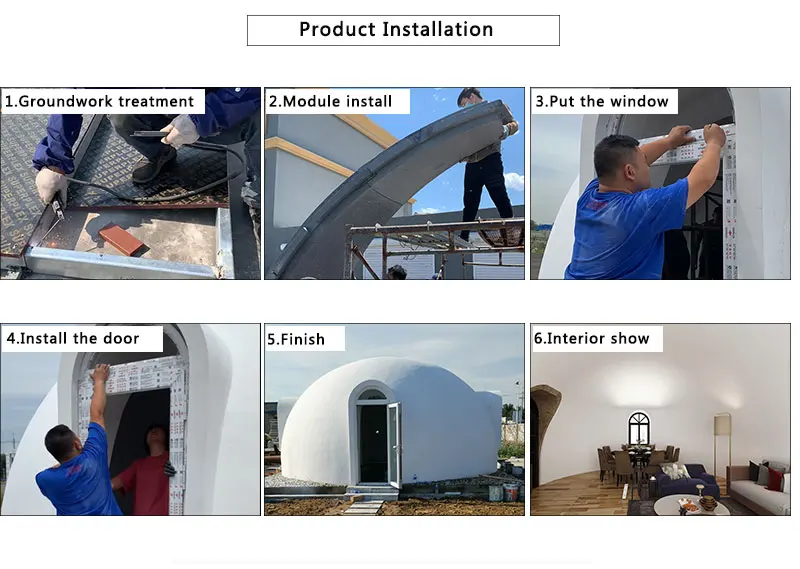 Product Installation

1.Groundwork treatment

2.Module install

3.Put the window

4.Install the door

5.Finish

6.Interior show